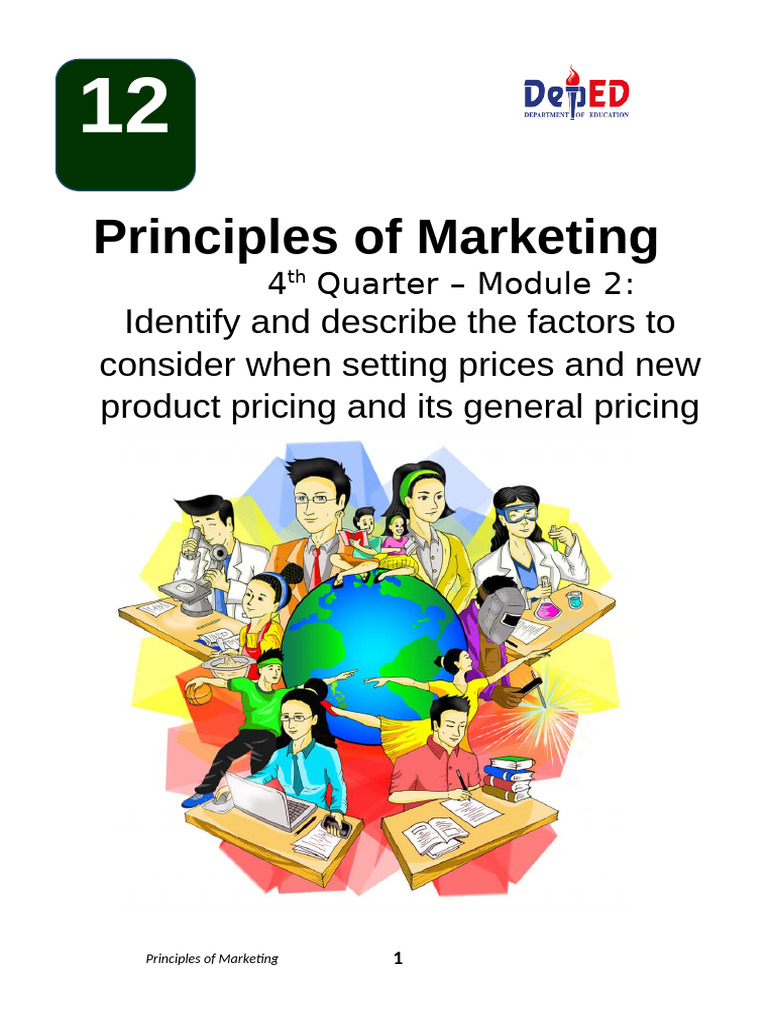 12

DepED
DEPARTMENT OF EDUCATION

Principles of Marketing

$4^{th}$ Quarter – Module 2:
Identify and describe the factors to consider when setting prices and new product pricing and its general pricing

Principles of Marketing 1